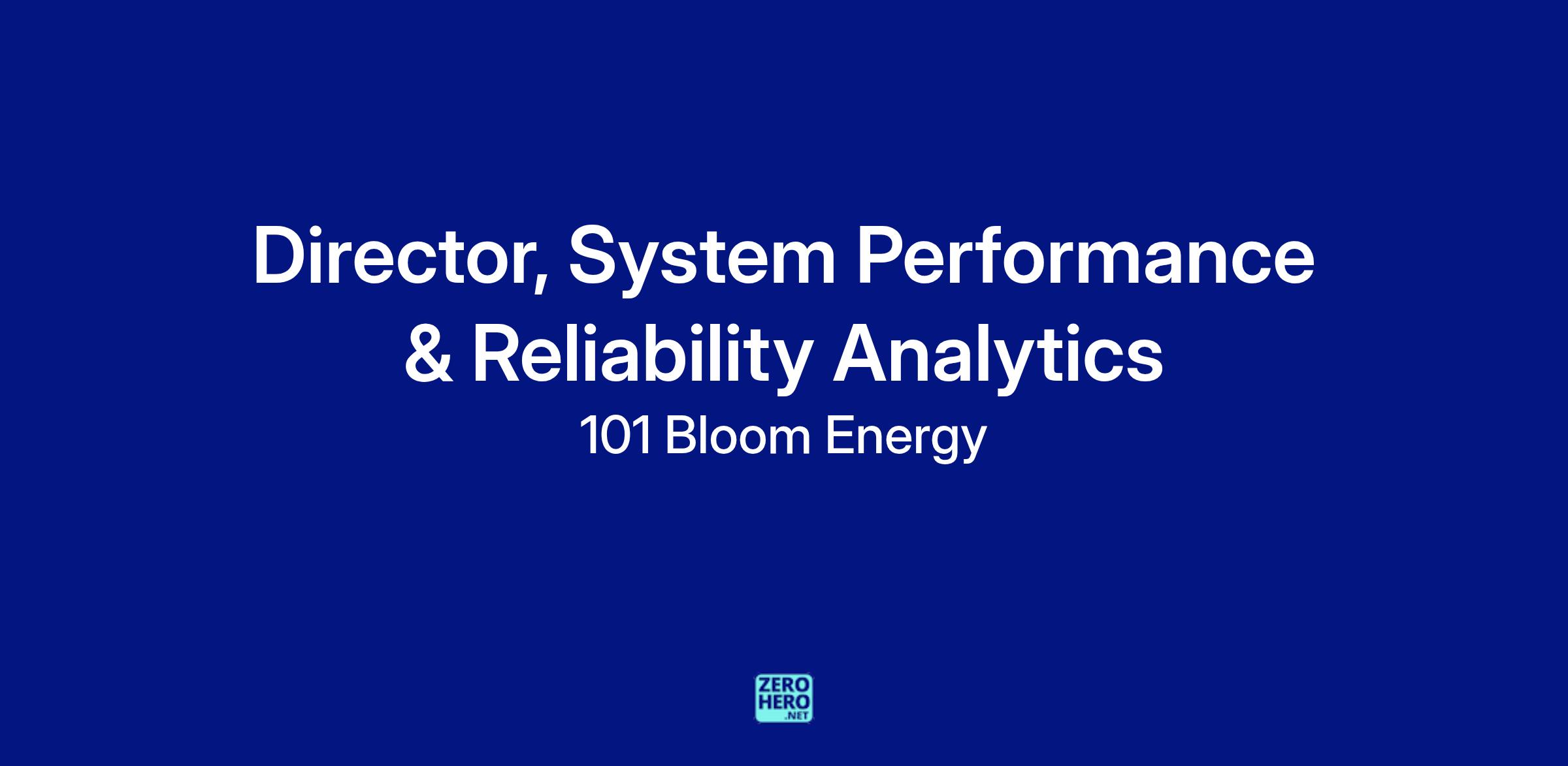 Director, System Performance & Reliability Analytics

101 Bloom Energy

ZERO
HERO
.NET